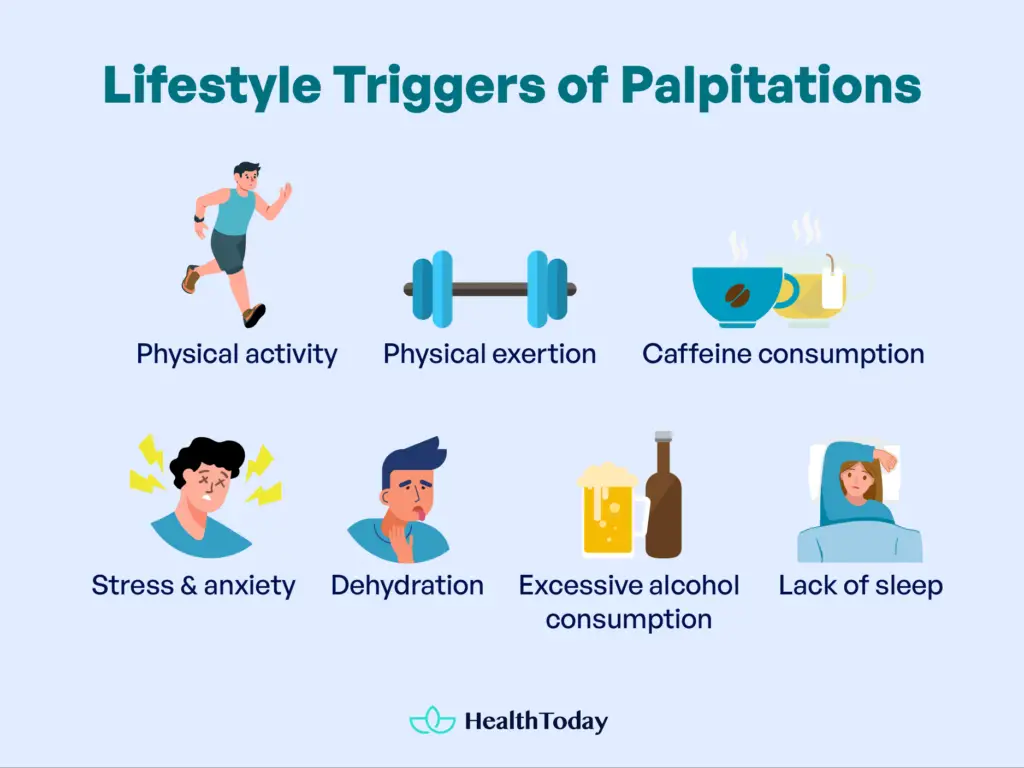 Lifestyle Triggers of Palpitations

Physical activity

Physical exertion

Caffeine consumption

Stress & anxiety

Dehydration

Excessive alcohol consumption

Lack of sleep

HealthToday